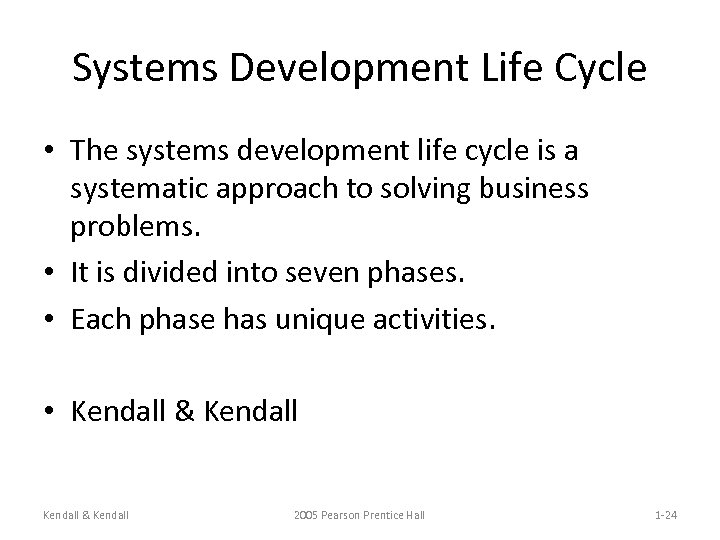 Systems Development Life Cycle

• The systems development life cycle is a systematic approach to solving business problems.
• It is divided into seven phases.
• Each phase has unique activities.

• Kendall & Kendall

Kendall & Kendall

2005 Pearson Prentice Hall

1-24